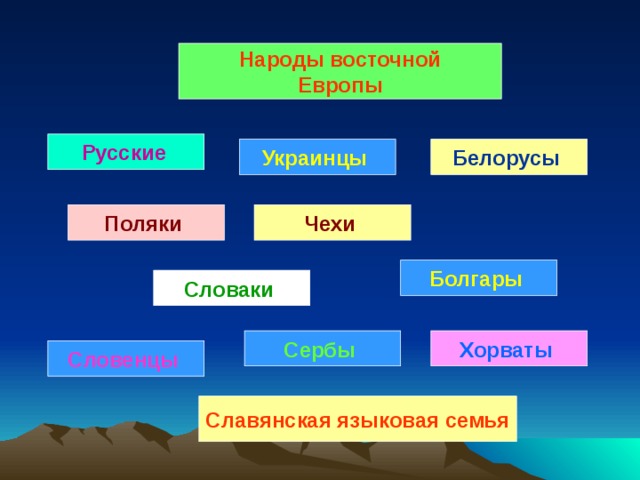 Народы восточной Европы

Русские

Украинцы

Белорусы

Поляки

Чехи

Словаки

Болгары

Словенцы

Сербы

Хорваты

Славянская языковая семья